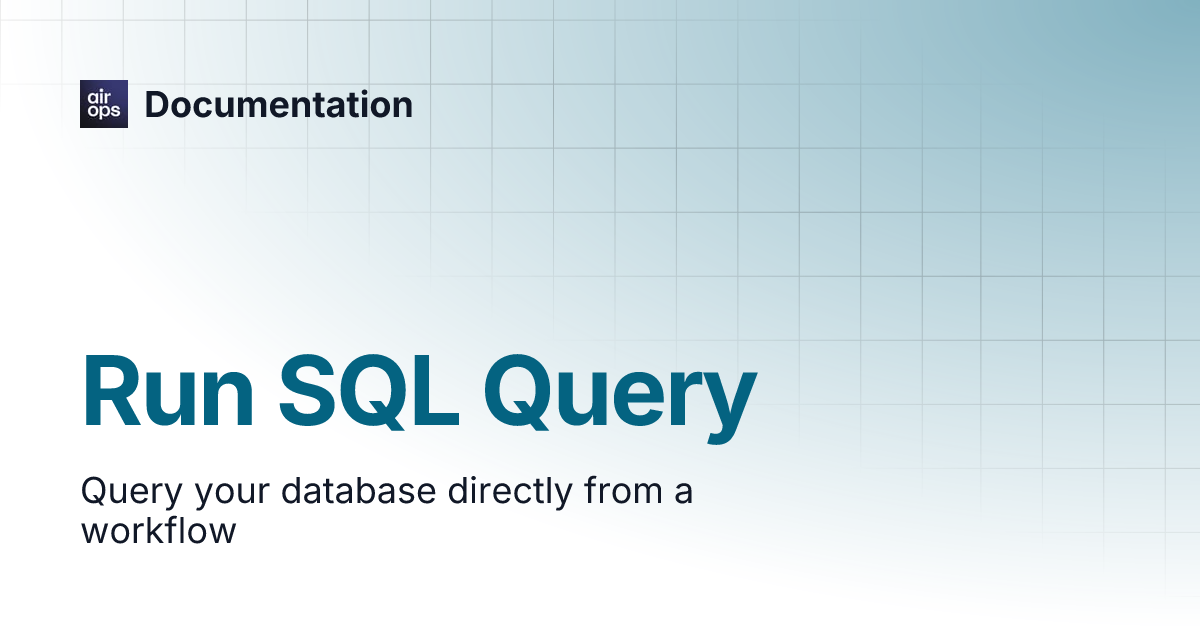 air ops Documentation

Run SQL Query

Query your database directly from a workflow